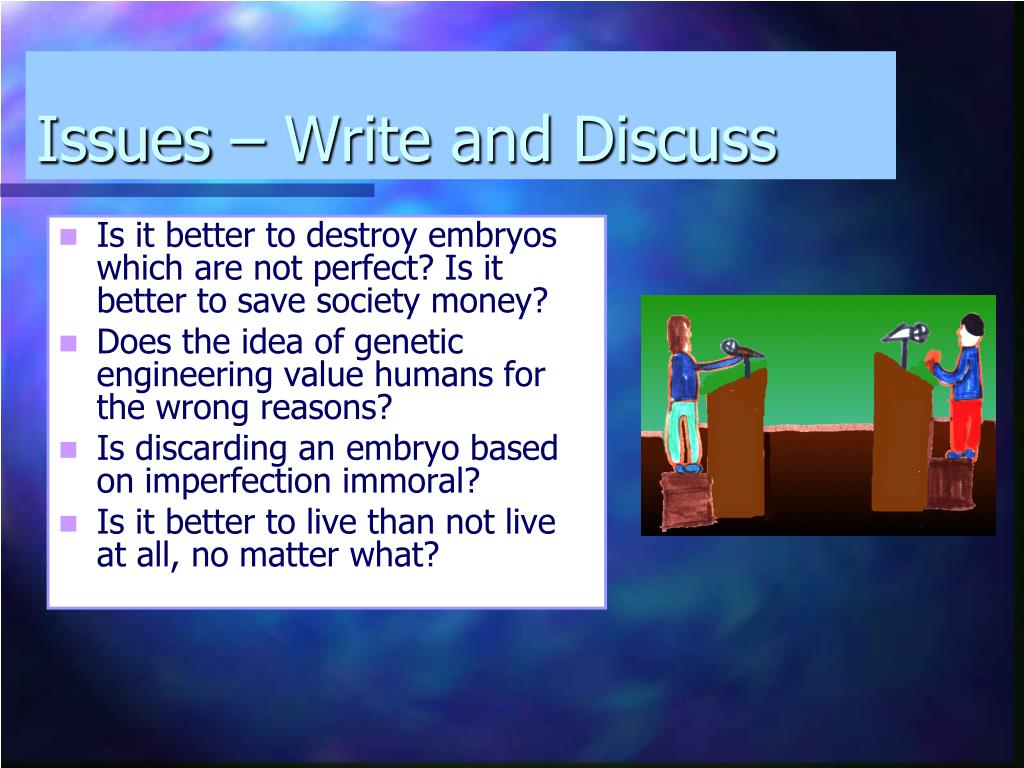 Issues – Write and Discuss

- Is it better to destroy embryos which are not perfect? Is it better to save society money?
- Does the idea of genetic engineering value humans for the wrong reasons?
- Is discarding an embryo based on imperfection immoral?
- Is it better to live than not live at all, no matter what?